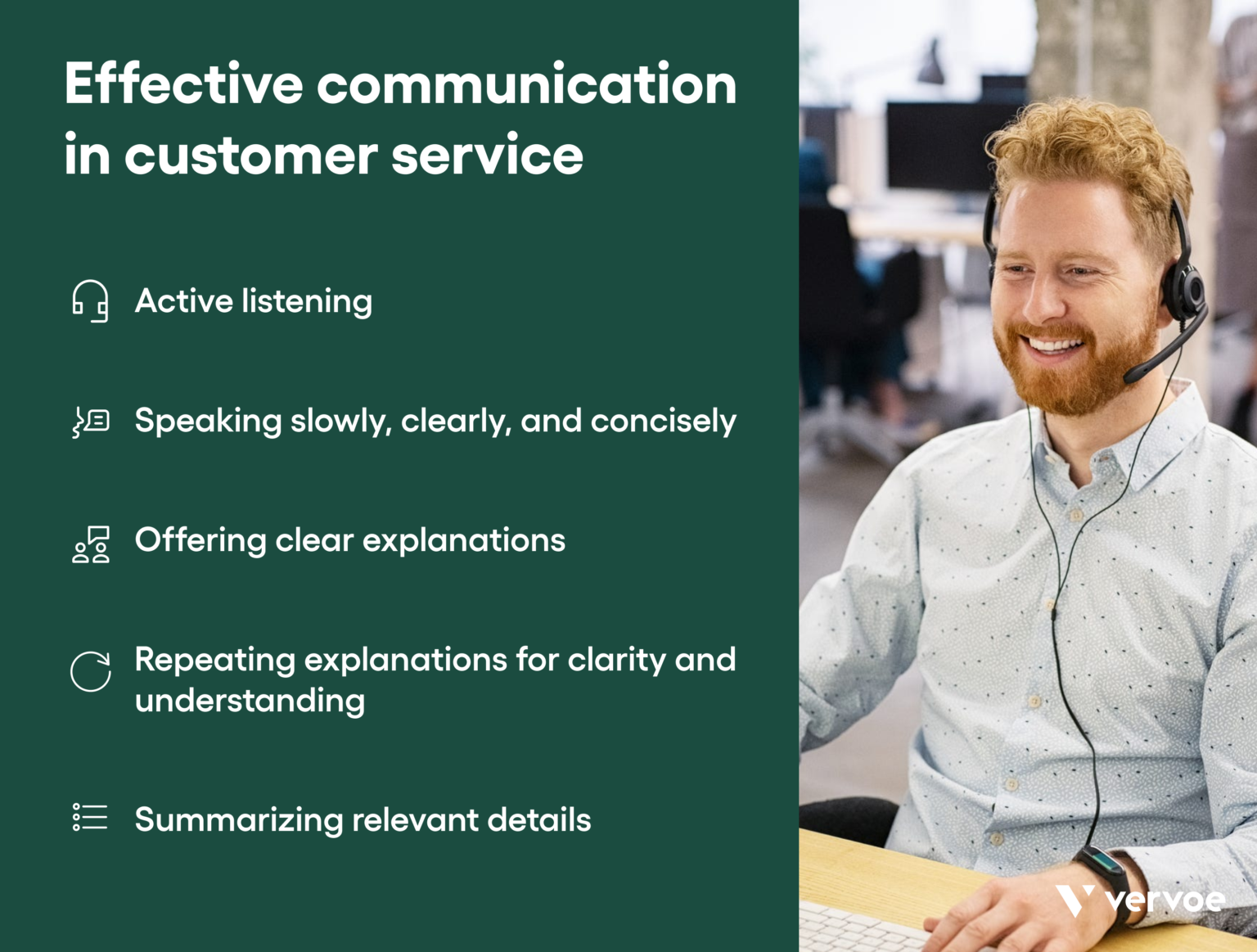 Effective communication in customer service

Active listening

Speaking slowly, clearly, and concisely

Offering clear explanations

Repeating explanations for clarity and understanding

Summarizing relevant details

vervoe